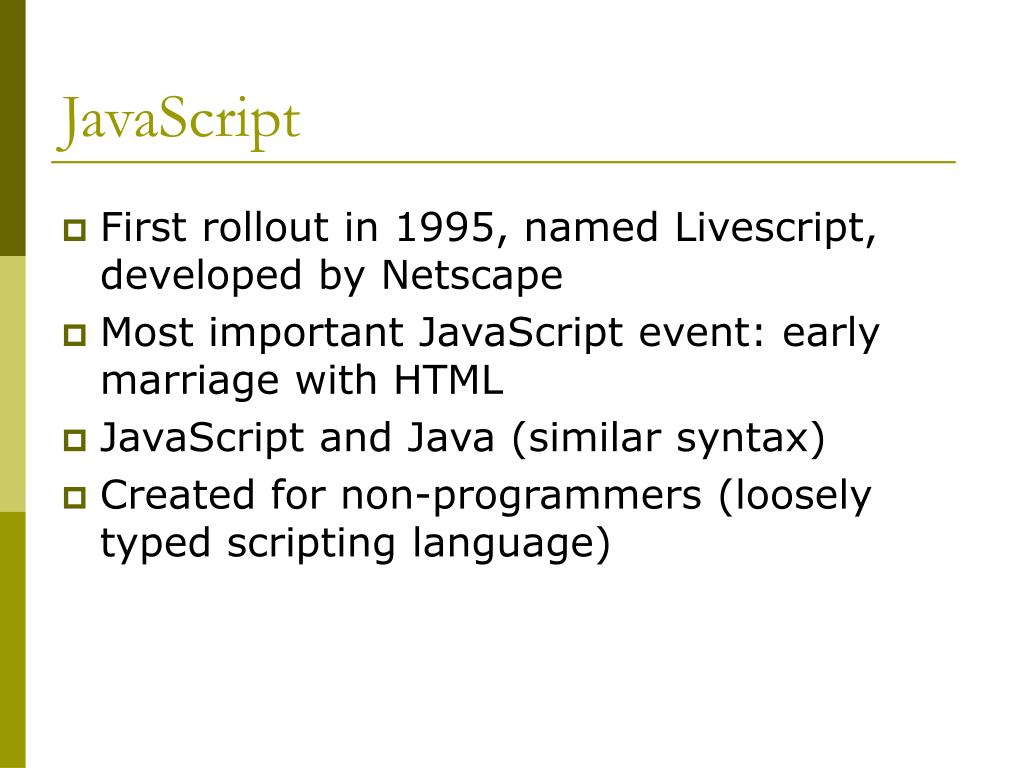 JavaScript

First rollout in 1995, named Livescript, developed by Netscape

Most important JavaScript event: early marriage with HTML

JavaScript and Java (similar syntax)

Created for non-programmers (loosely typed scripting language)